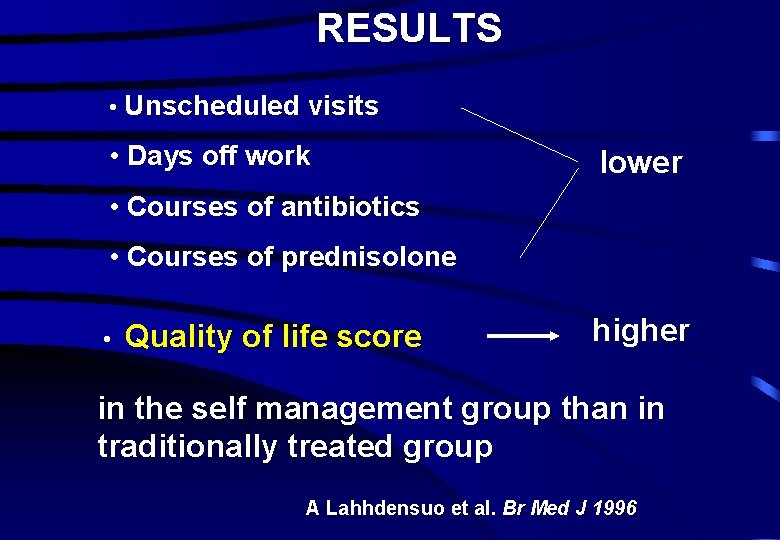 RESULTS

• Unscheduled visits
• Days off work
• Courses of antibiotics
• Courses of prednisolone

lower

• Quality of life score

higher

in the self management group than in traditionally treated group

A Lahhdensuo et al. Br Med J 1996